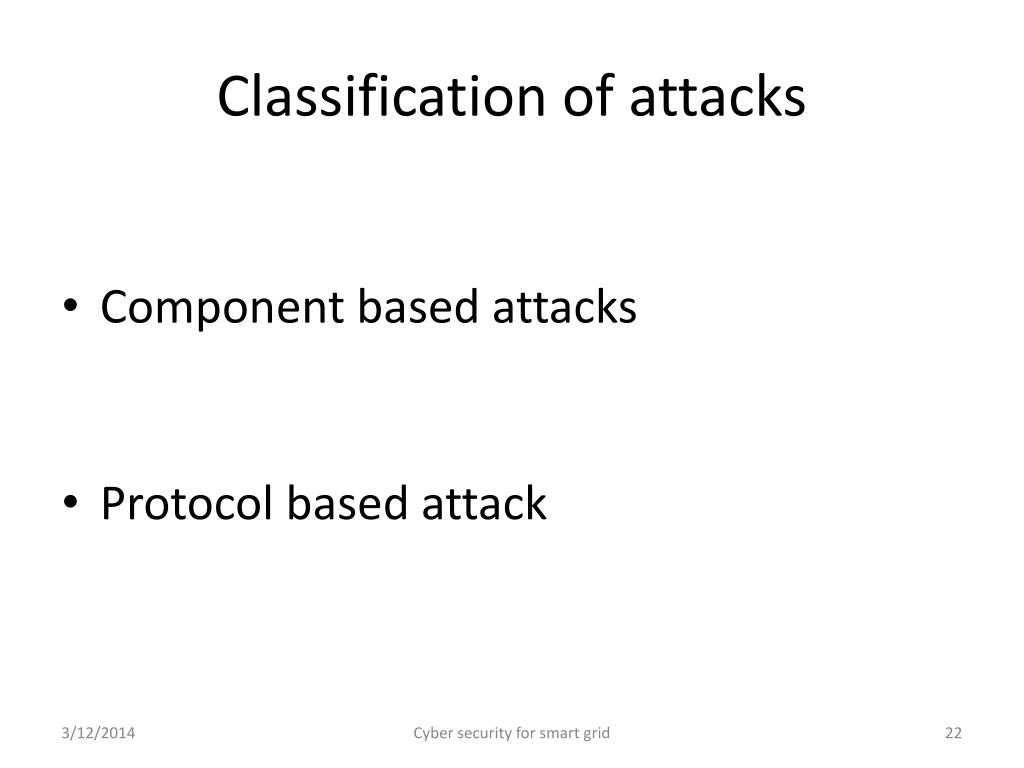 Classification of attacks

• Component based attacks

• Protocol based attack

3/12/2014

Cyber security for smart grid

22